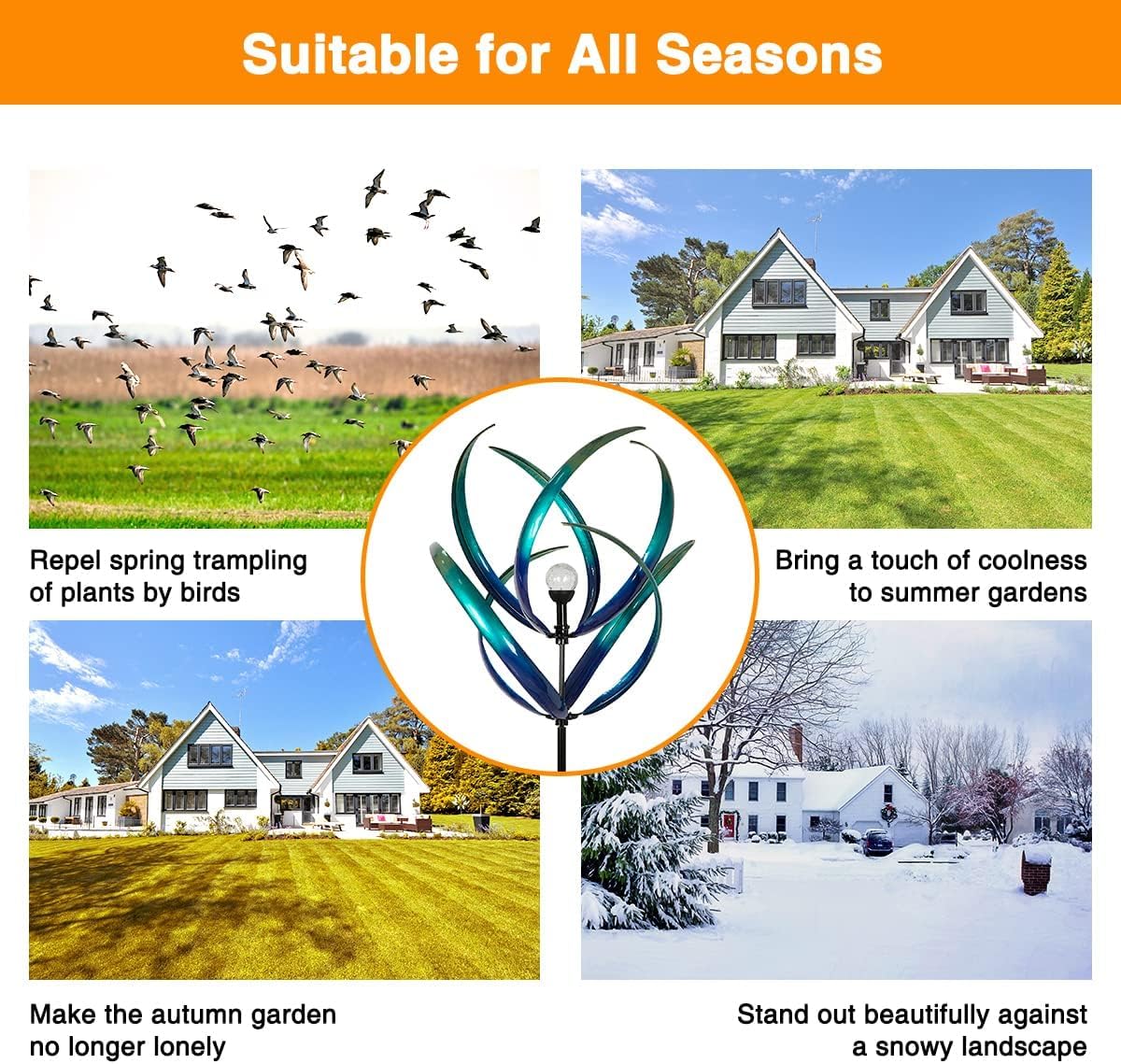 Suitable for All Seasons

Repel spring trampling of plants by birds

Bring a touch of coolness to summer gardens

Make the autumn garden no longer lonely

Stand out beautifully against a snowy landscape